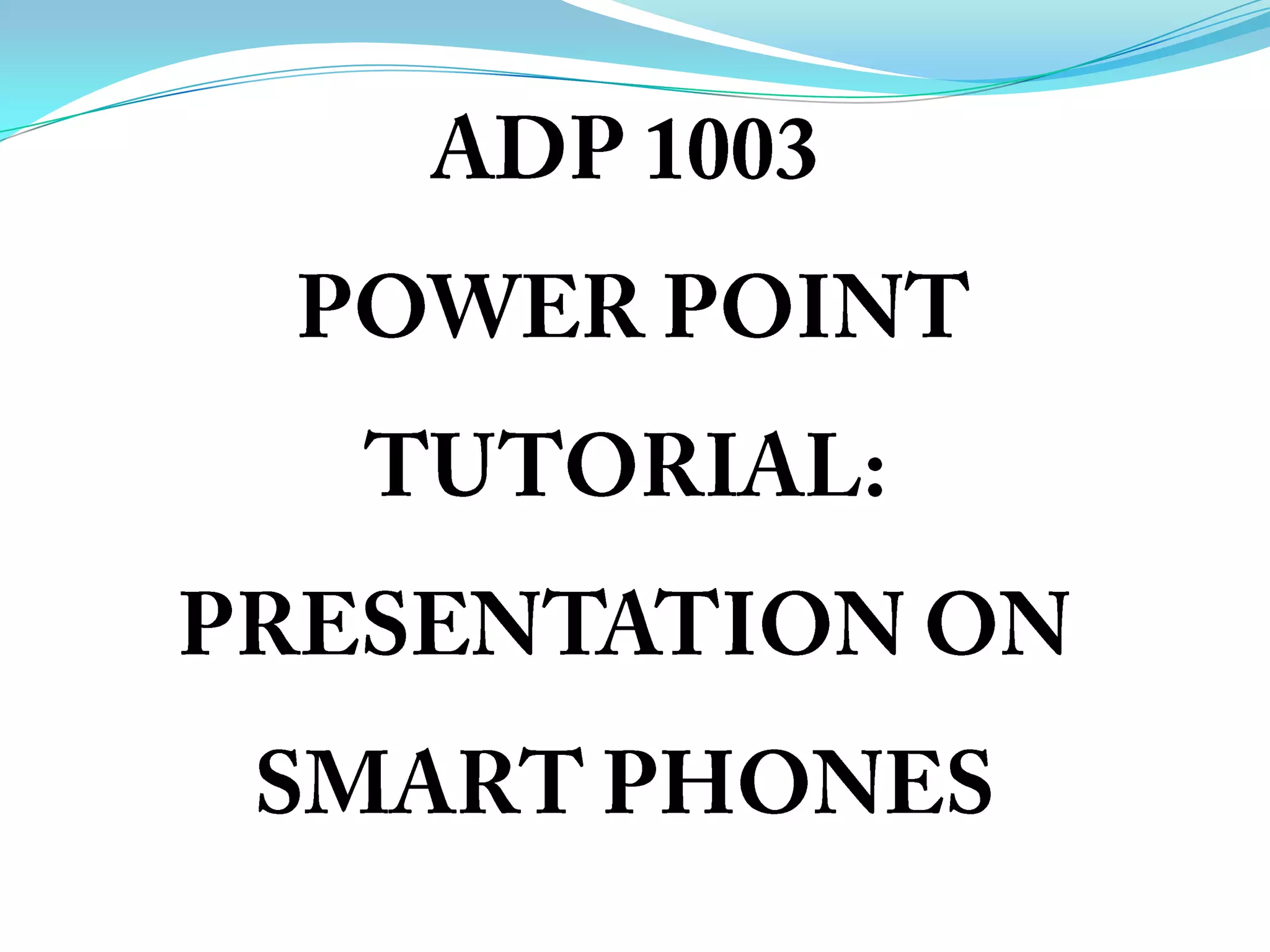 ADP 1003

POWER POINT

TUTORIAL:

PRESENTATION ON

SMART PHONES